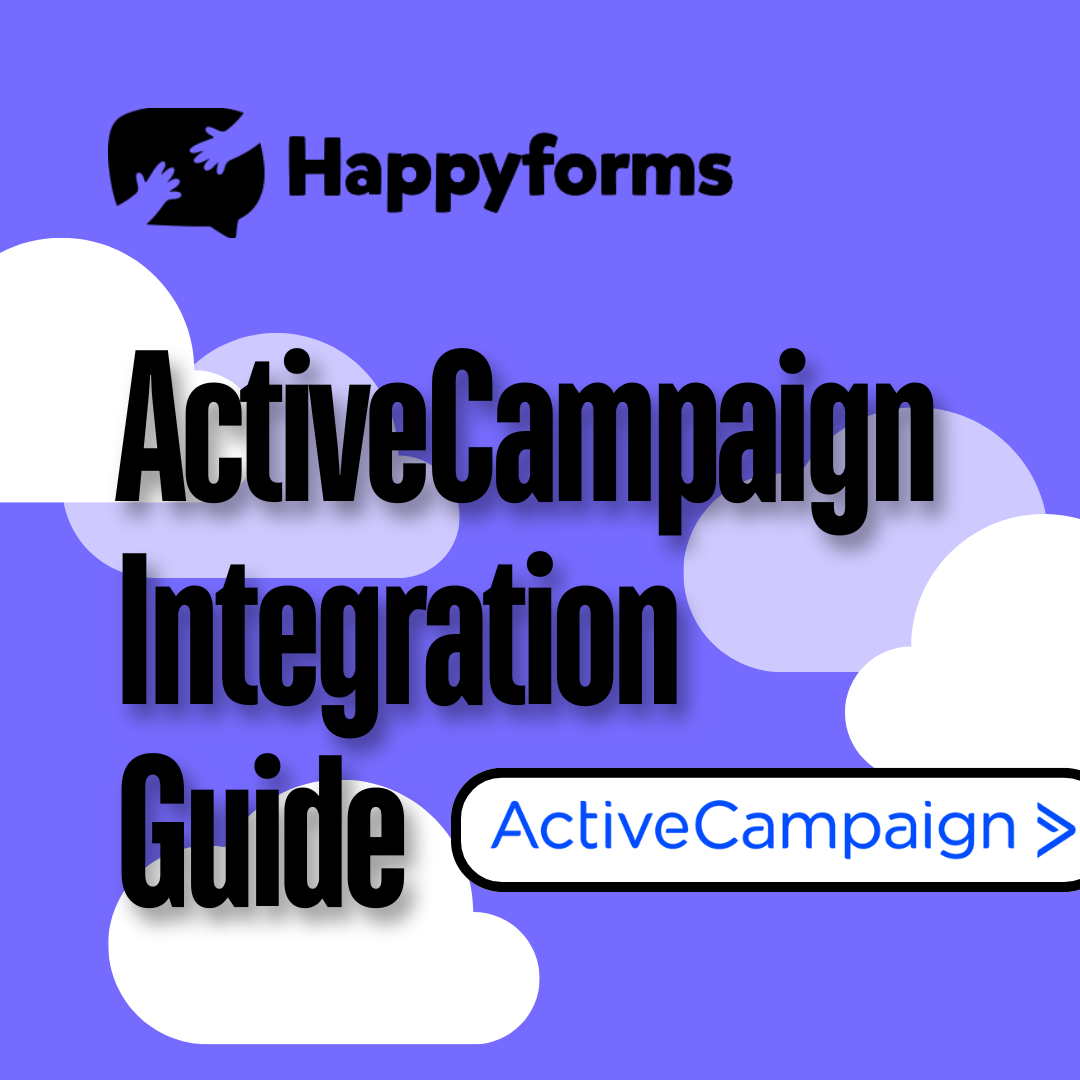 Happyforms

ActiveCampaign Integration Guide

ActiveCampaign >